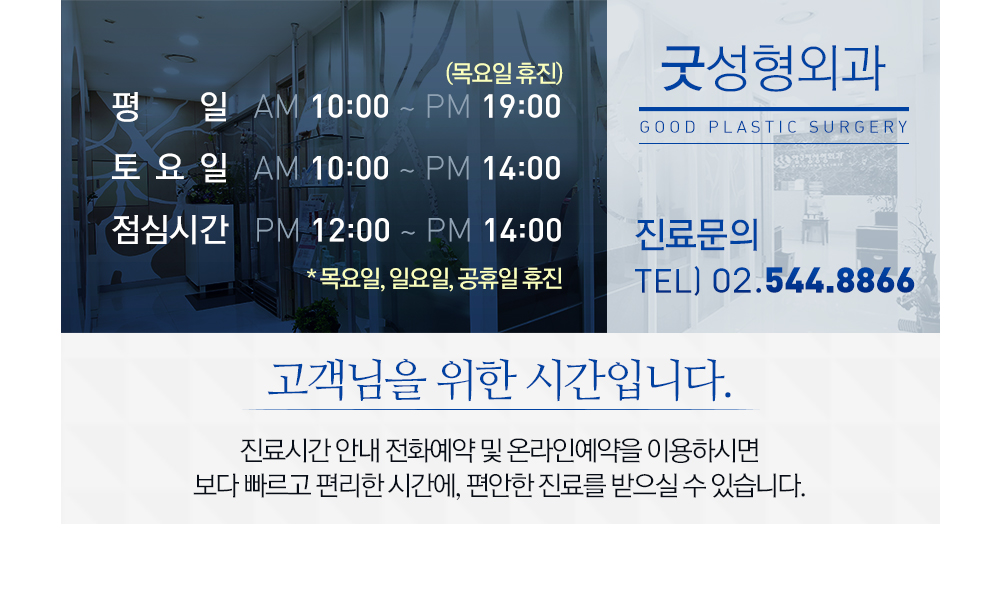 (목요일 휴진)
평 일 AM 10:00 ~ PM 19:00
토 요 일 AM 10:00 ~ PM 14:00
점심시간 PM 12:00 ~ PM 14:00
* 목요일, 일요일, 공휴일 휴진

굿성형외과
GOOD PLASTIC SURGERY

진료문의
TEL) 02.544.8866

고객님을 위한 시간입니다.

진료시간 안내 전화예약 및 온라인예약을 이용하시면
보다 빠르고 편리한 시간에, 편안한 진료를 받으실 수 있습니다.